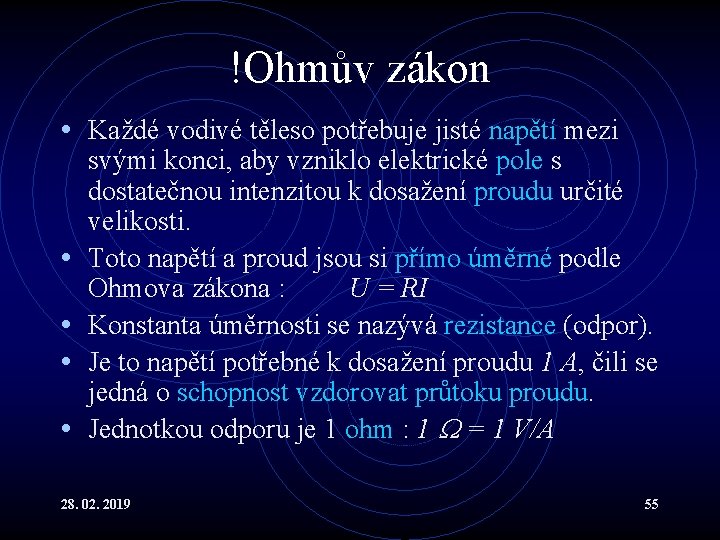 !Ohmův zákon

• Každé vodivé těleso potřebuje jisté napětí mezi svými konci, aby vzniklo elektrické pole s dostatečnou intenzitou k dosažení proudu určité velikosti.

• Toto napětí a proud jsou si přímo úměrné podle Ohmova zákona : $U = RI$

• Konstanta úměrnosti se nazývá rezistance (odpor).

• Je to napětí potřebné k dosažení proudu $1\ A$, čili se jedná o schopnost vzdorovat průtoku proudu.

• Jednotkou odporu je 1 ohm : $1\ \Omega = 1\ V/A$

28. 02. 2019

55